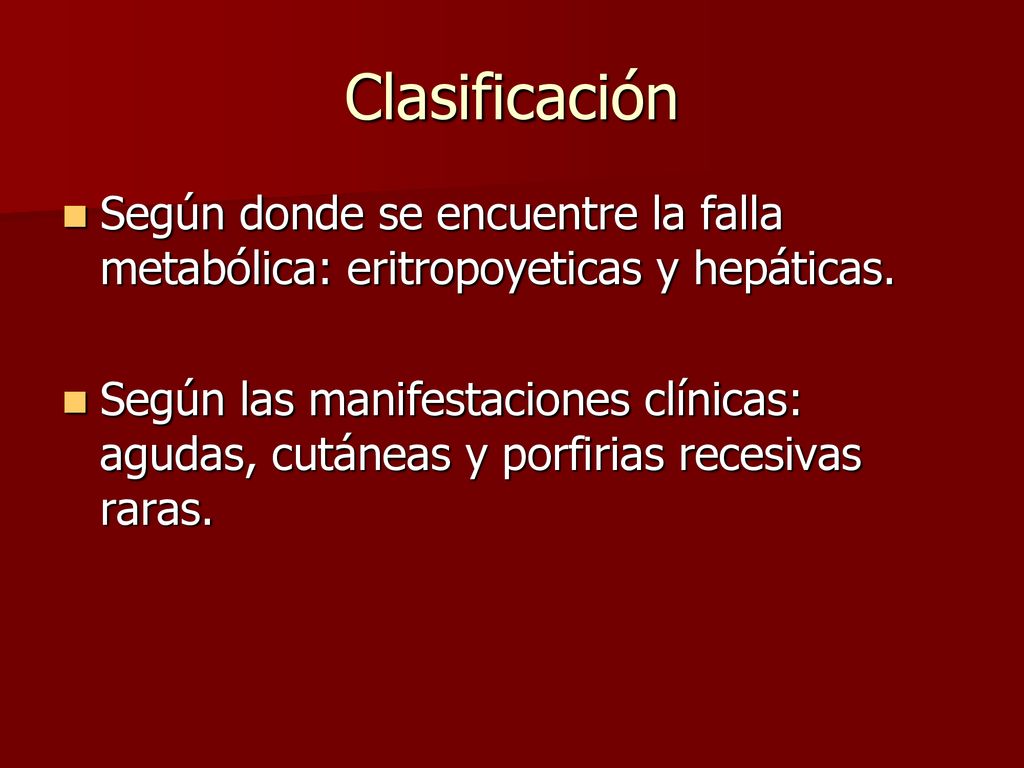 Clasificación

Según donde se encuentre la falla metabólica: eritropoyeticas y hepáticas.

Según las manifestaciones clínicas: agudas, cutáneas y porfirias recesivas raras.